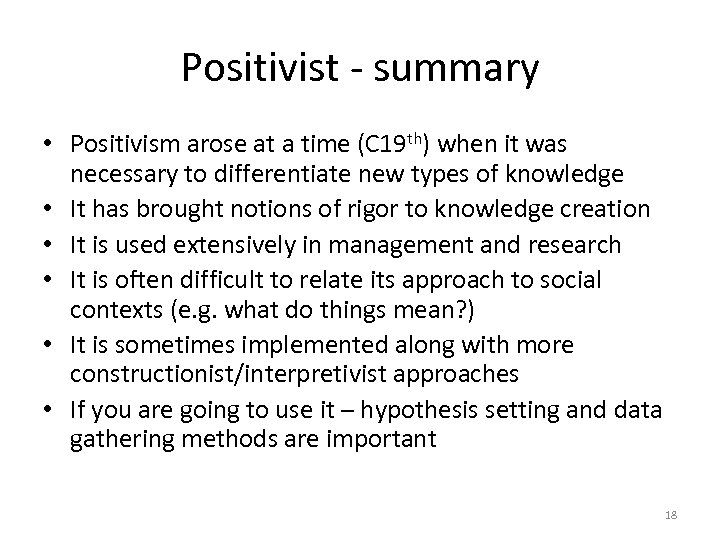 Positivist - summary

• Positivism arose at a time (C19$^{th}$) when it was necessary to differentiate new types of knowledge
• It has brought notions of rigor to knowledge creation
• It is used extensively in management and research
• It is often difficult to relate its approach to social contexts (e.g. what do things mean?)
• It is sometimes implemented along with more constructionist/interpretivist approaches
• If you are going to use it – hypothesis setting and data gathering methods are important

18